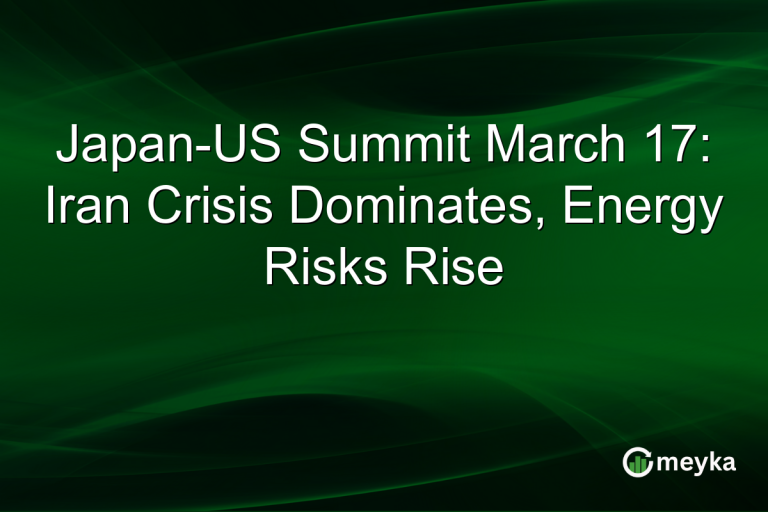 Japan-US Summit March 17: Iran Crisis Dominates, Energy Risks Rise

meyka